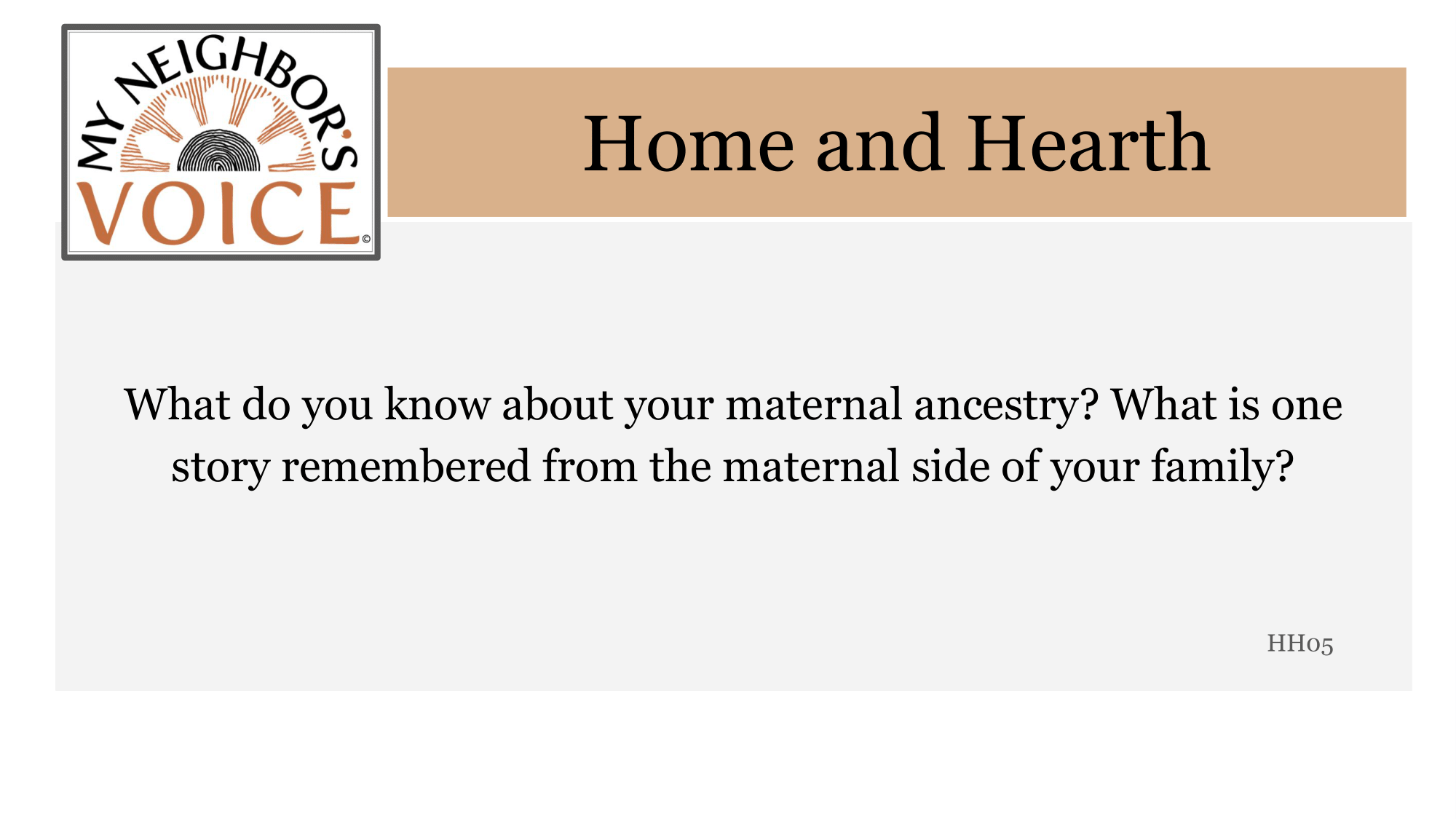 MY NEIGHBOR'S VOICE ©

Home and Hearth

What do you know about your maternal ancestry? What is one story remembered from the maternal side of your family?

HH05